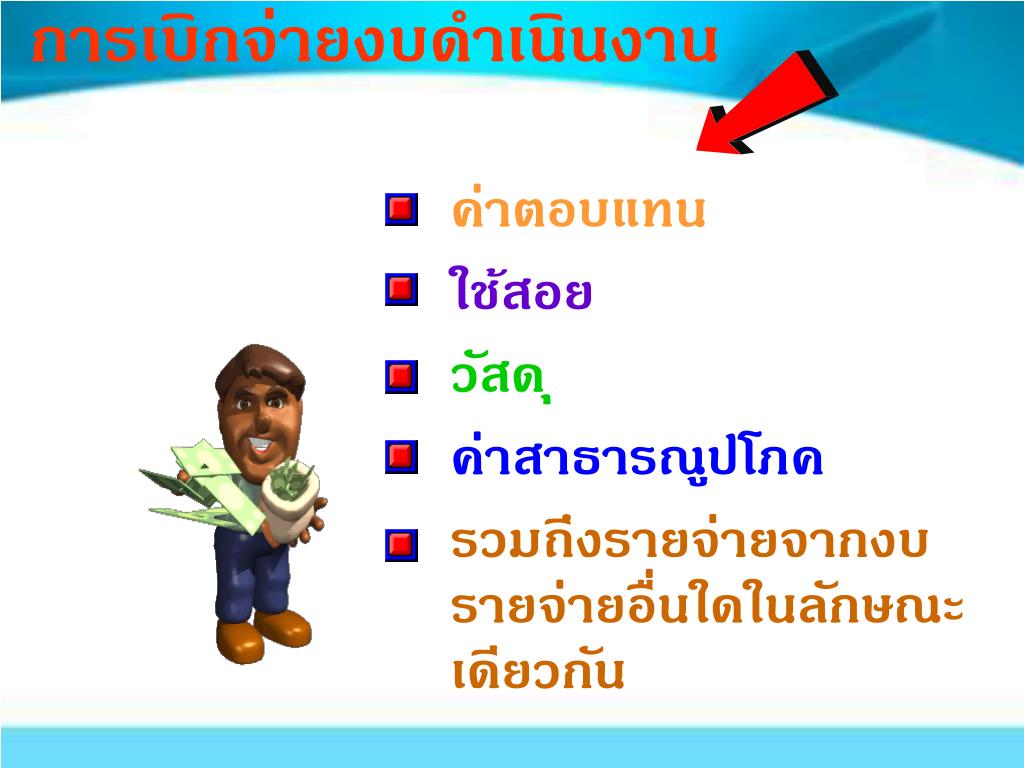 การเบิกจ่ายงบดำเนินงาน

ค่าตอบแทน

ใช้สอย

วัสดุ

ค่าสาธารณูปโภค

รวมถึงรายจ่ายจากงบรายจ่ายอื่นใดในลักษณะเดียวกัน